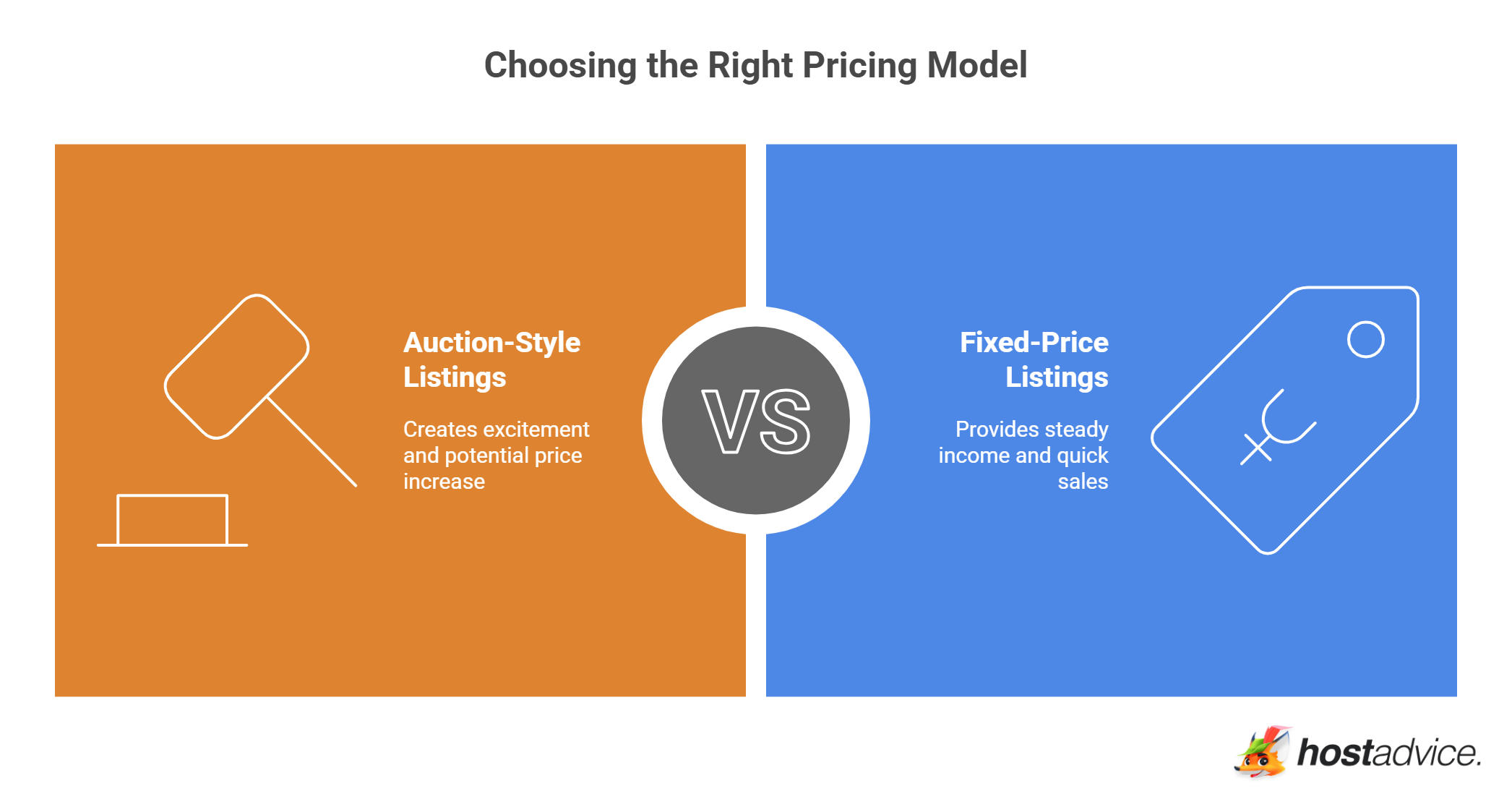 Choosing the Right Pricing Model

Auction-Style Listings

Creates excitement and potential price increase

VS

Fixed-Price Listings

Provides steady income and quick sales

hostadvice.